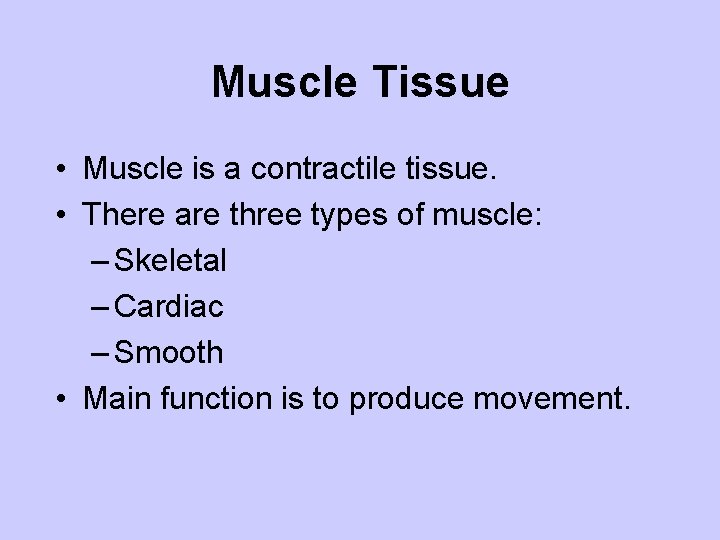 Muscle Tissue

• Muscle is a contractile tissue.
• There are three types of muscle:
  – Skeletal
  – Cardiac
  – Smooth
• Main function is to produce movement.